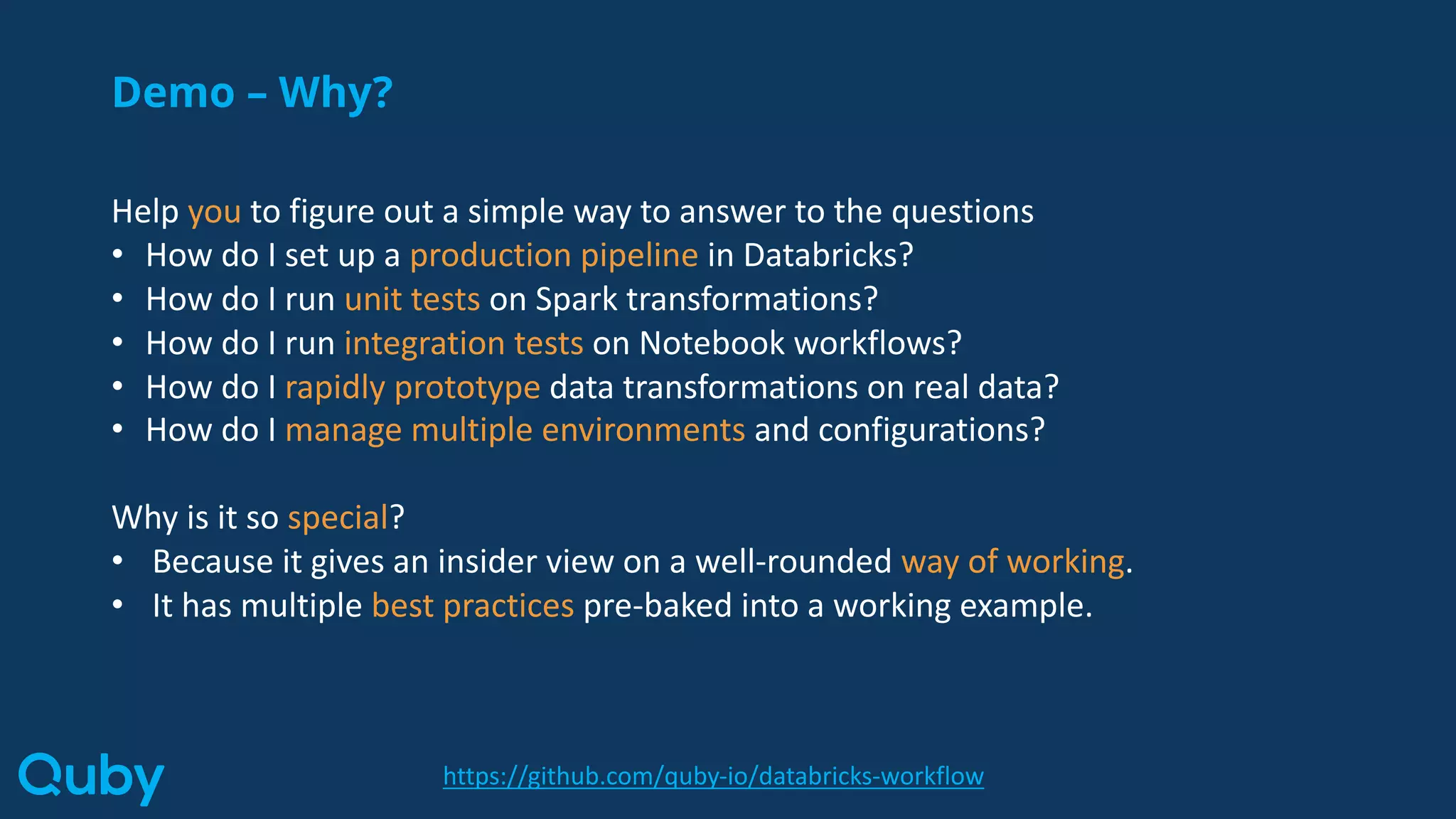 Demo – Why?

Help you to figure out a simple way to answer to the questions
• How do I set up a production pipeline in Databricks?
• How do I run unit tests on Spark transformations?
• How do I run integration tests on Notebook workflows?
• How do I rapidly prototype data transformations on real data?
• How do I manage multiple environments and configurations?

Why is it so special?
• Because it gives an insider view on a well-rounded way of working.
• It has multiple best practices pre-baked into a working example.

Quby

https://github.com/quby-io/databricks-workflow